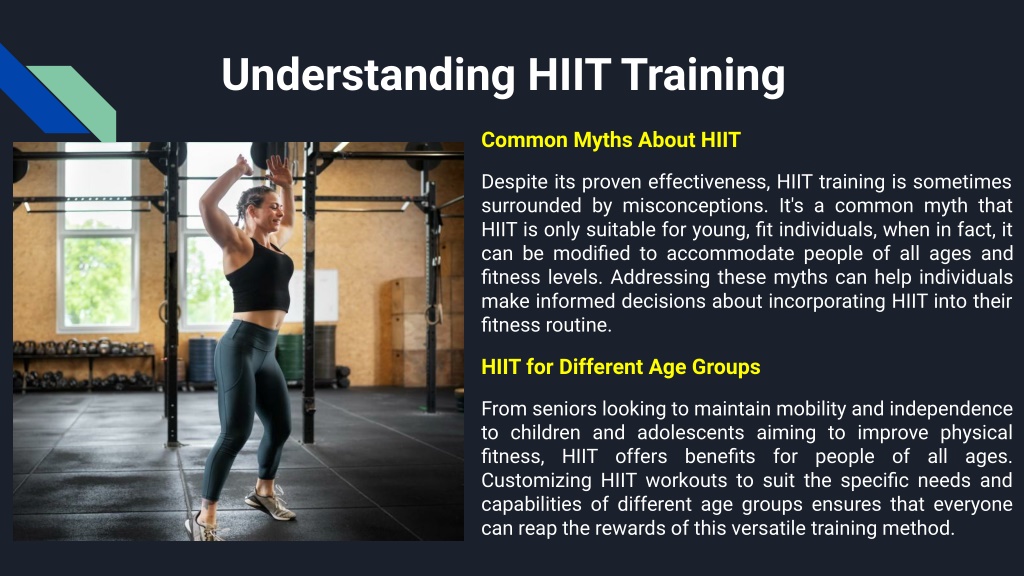 Understanding HIIT Training

Common Myths About HIIT

Despite its proven effectiveness, HIIT training is sometimes surrounded by misconceptions. It's a common myth that HIIT is only suitable for young, fit individuals, when in fact, it can be modified to accommodate people of all ages and fitness levels. Addressing these myths can help individuals make informed decisions about incorporating HIIT into their fitness routine.

HIIT for Different Age Groups

From seniors looking to maintain mobility and independence to children and adolescents aiming to improve physical fitness, HIIT offers benefits for people of all ages. Customizing HIIT workouts to suit the specific needs and capabilities of different age groups ensures that everyone can reap the rewards of this versatile training method.